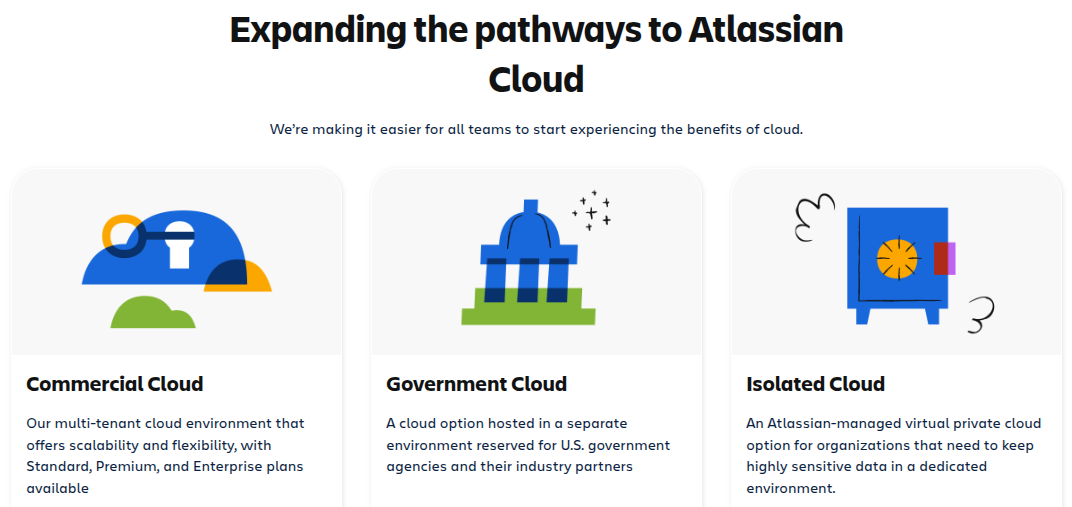 Expanding the pathways to Atlassian Cloud

We're making it easier for all teams to start experiencing the benefits of cloud.

Commercial Cloud

Our multi-tenant cloud environment that offers scalability and flexibility, with Standard, Premium, and Enterprise plans available

Government Cloud

A cloud option hosted in a separate environment reserved for U.S. government agencies and their industry partners

Isolated Cloud

An Atlassian-managed virtual private cloud option for organizations that need to keep highly sensitive data in a dedicated environment.